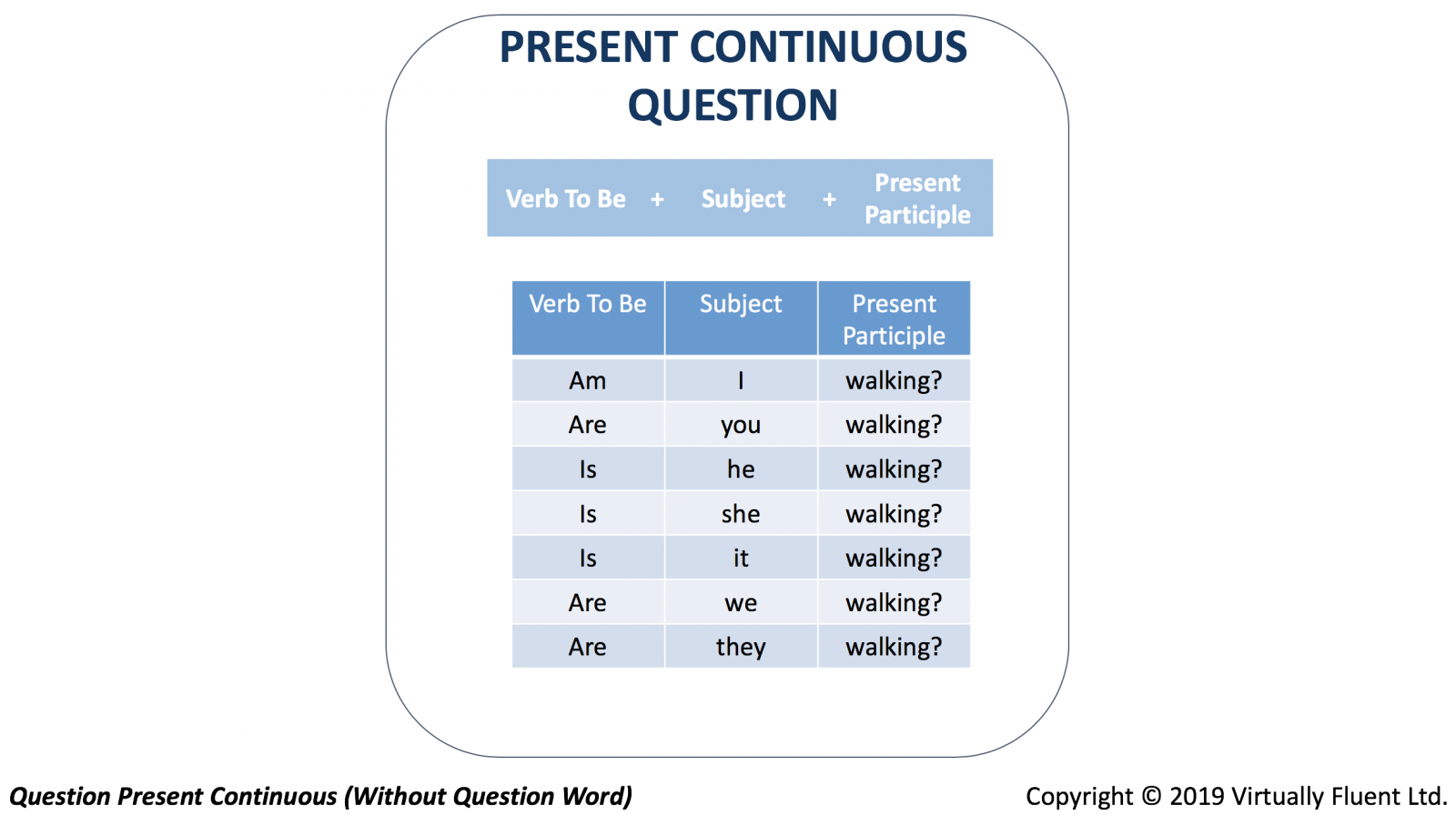 PRESENT CONTINUOUS QUESTION

Verb To Be + Subject + Present Participle

| Verb To Be | Subject | Present Participle |
|---|---|---|
| Am | I | walking? |
| Are | you | walking? |
| Is | he | walking? |
| Is | she | walking? |
| Is | it | walking? |
| Are | we | walking? |
| Are | they | walking? |

Question Present Continuous (Without Question Word)

Copyright © 2019 Virtually Fluent Ltd.